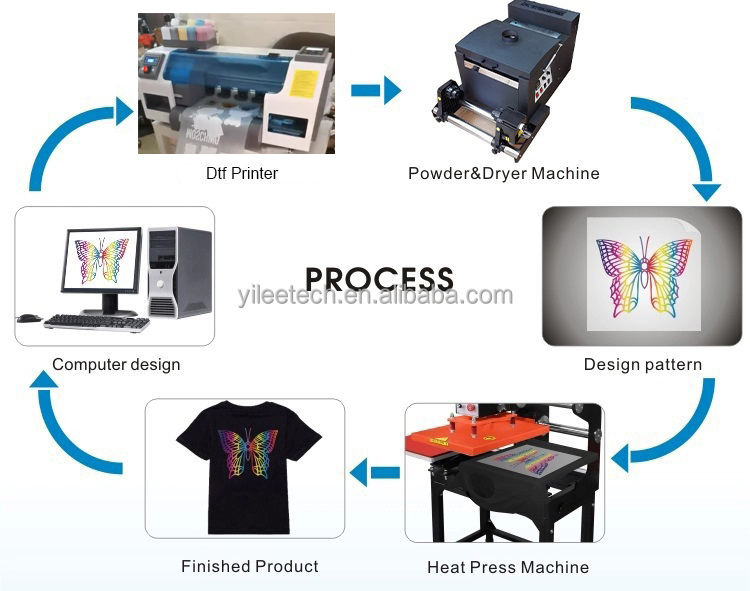 Dtf Printer

Powder&Dryer Machine

PROCESS

yileetech.en.alibaba.com

Computer design

Design pattern

Finished Product

Heat Press Machine